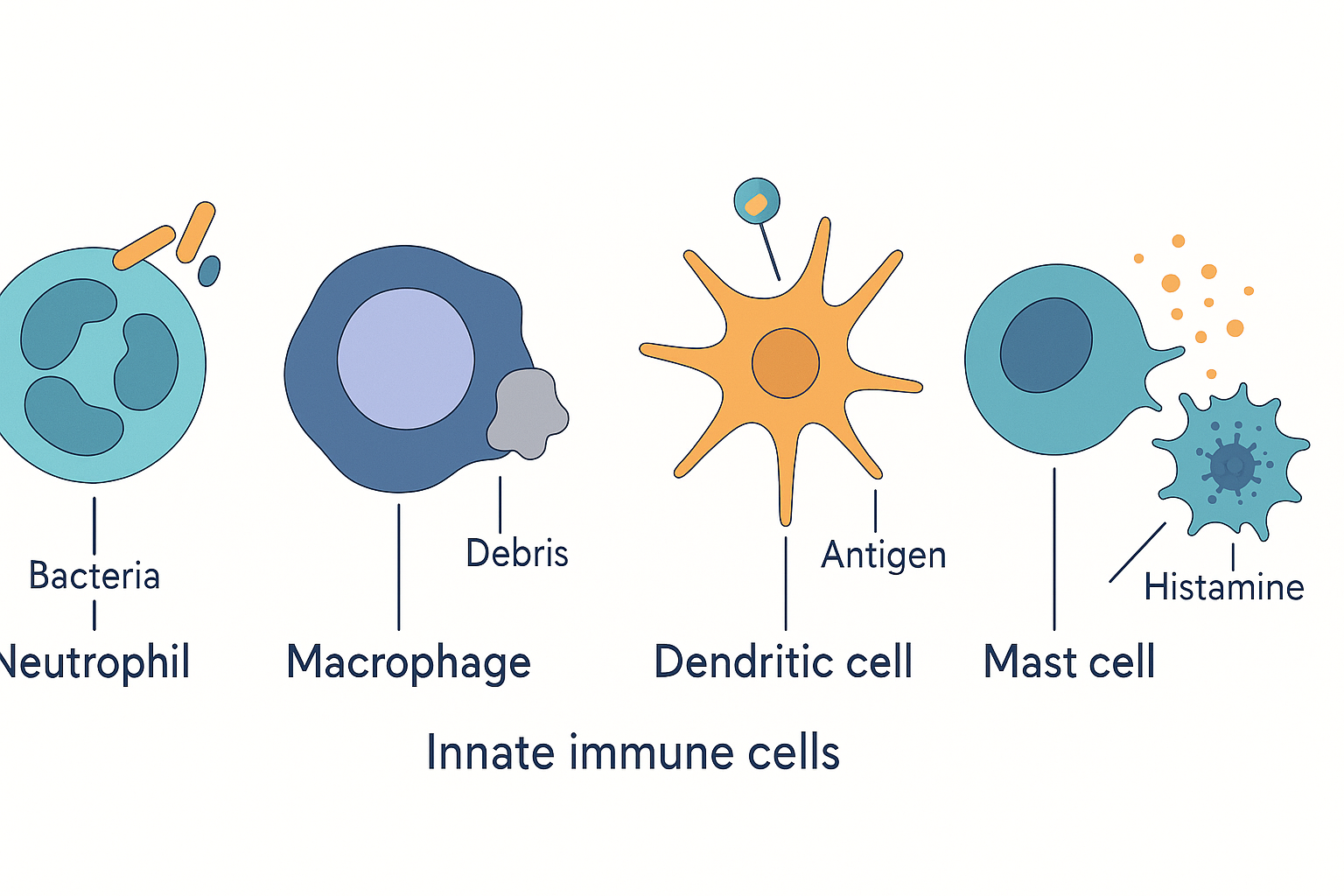 Bacteria
Neutrophil

Debris
Macrophage

Antigen
Dendritic cell

Histamine
Mast cell

Innate immune cells